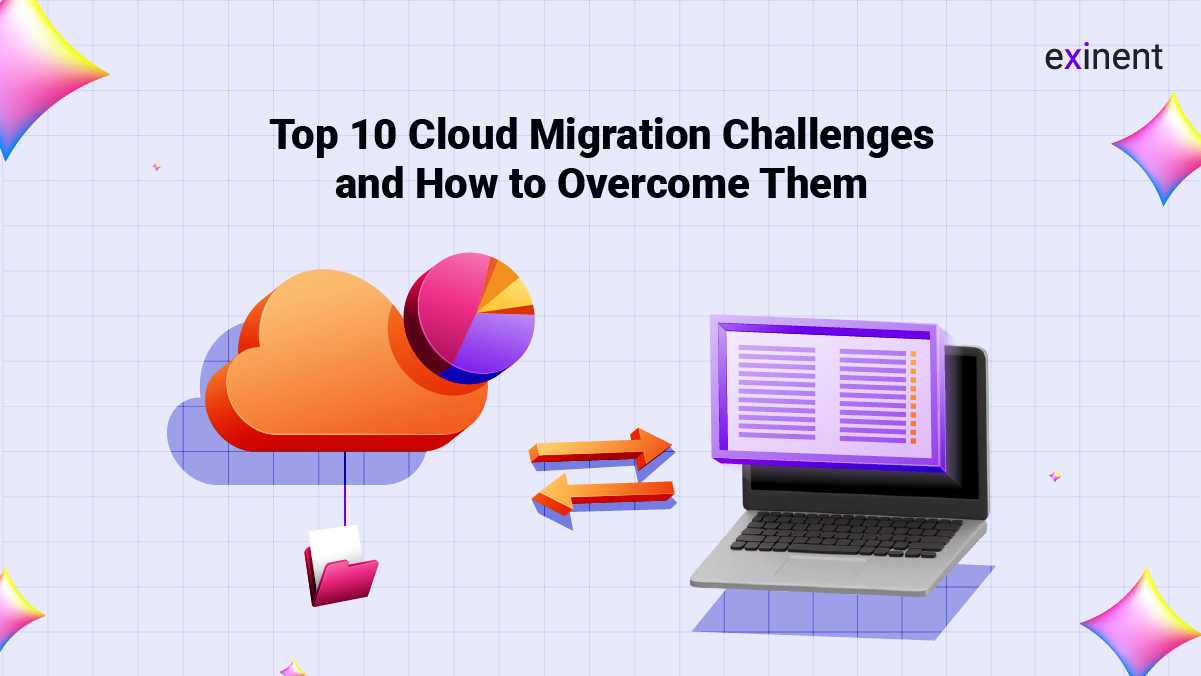 exinent

Top 10 Cloud Migration Challenges and How to Overcome Them